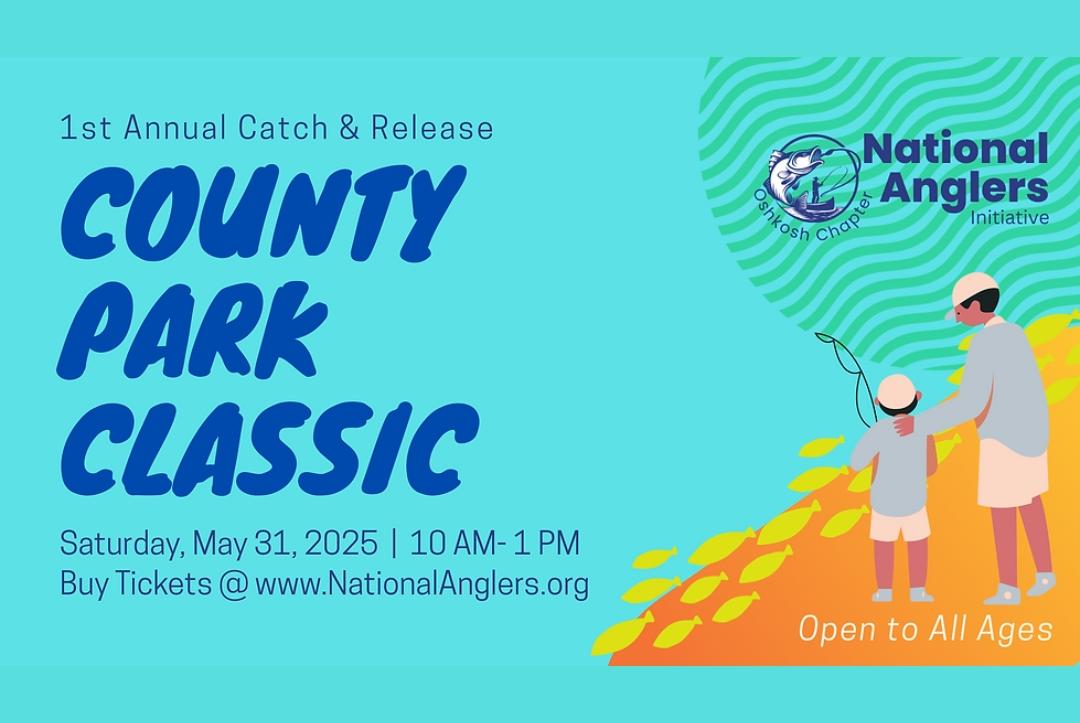 1st Annual Catch & Release

COUNTY PARK CLASSIC

Saturday, May 31, 2025 | 10 AM- 1 PM
Buy Tickets @ www.NationalAnglers.org

Oshkosh Chapter
National Anglers Initiative

Open to All Ages